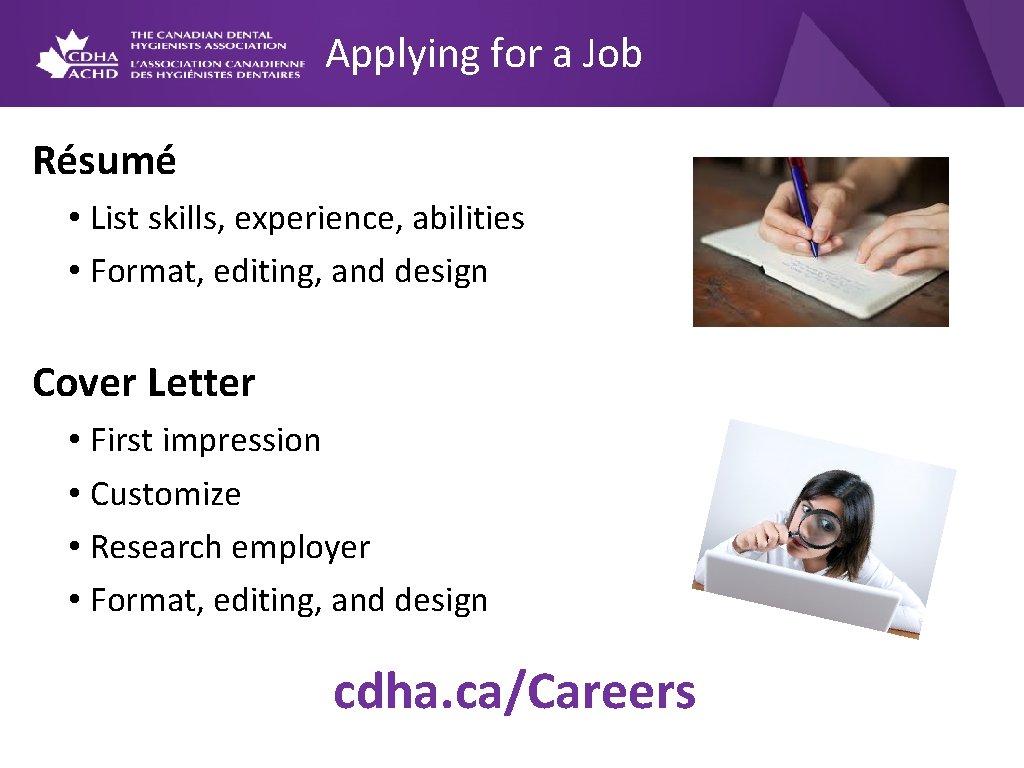 CDHA ACHD THE CANADIAN DENTAL HYGIENISTS ASSOCIATION L'ASSOCIATION CANADIENNE DES HYGIÉNISTES DENTAIRES

Applying for a Job

Résumé

• List skills, experience, abilities
• Format, editing, and design

Cover Letter

• First impression
• Customize
• Research employer
• Format, editing, and design

cdha.ca/Careers